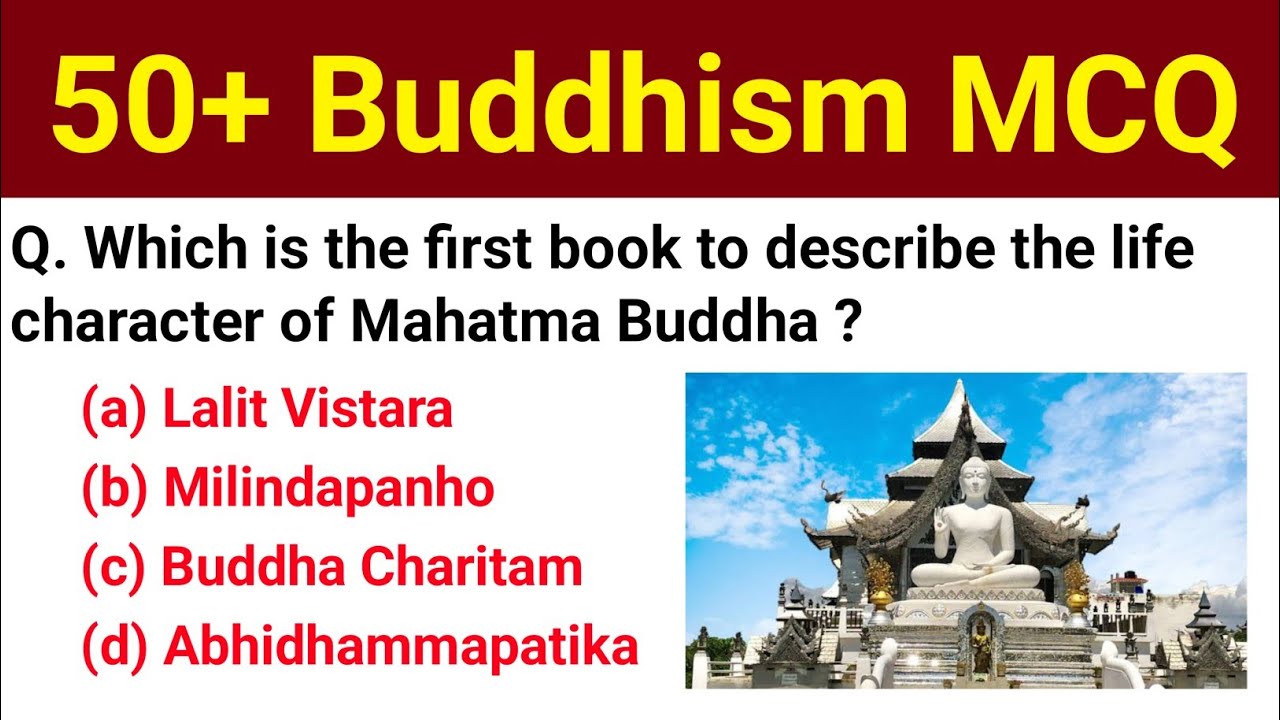 50+ Buddhism MCQ

Q. Which is the first book to describe the life character of Mahatma Buddha ?

(a) Lalit Vistara
(b) Milindapanho
(c) Buddha Charitam
(d) Abhidhammapatika